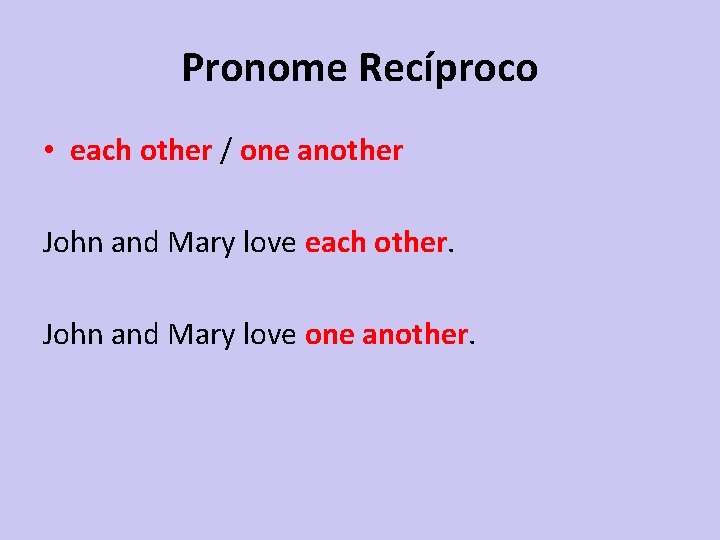 Pronome Recíproco

• each other / one another

John and Mary love each other.

John and Mary love one another.